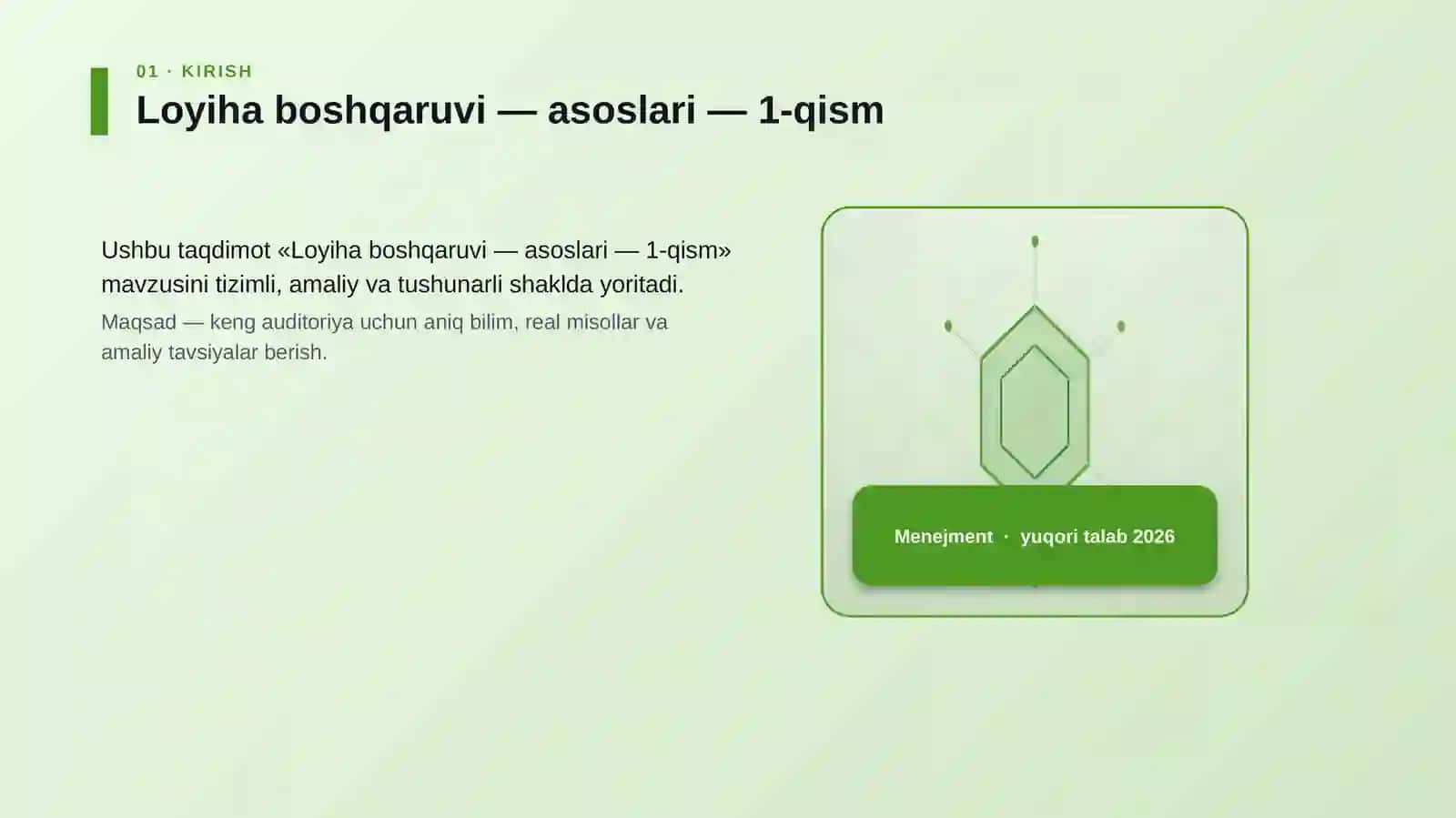 01 · KIRISH

Loyiha boshqaruvi — asoslari — 1-qism

Ushbu taqdimot «Loyiha boshqaruvi — asoslari — 1-qism» mavzusini tizimli, amaliy va tushunarli shaklda yoritadi.

Maqsad — keng auditoriya uchun aniq bilim, real misollar va amaliy tavsiyalar berish.

Menejment · yuqori talab 2026